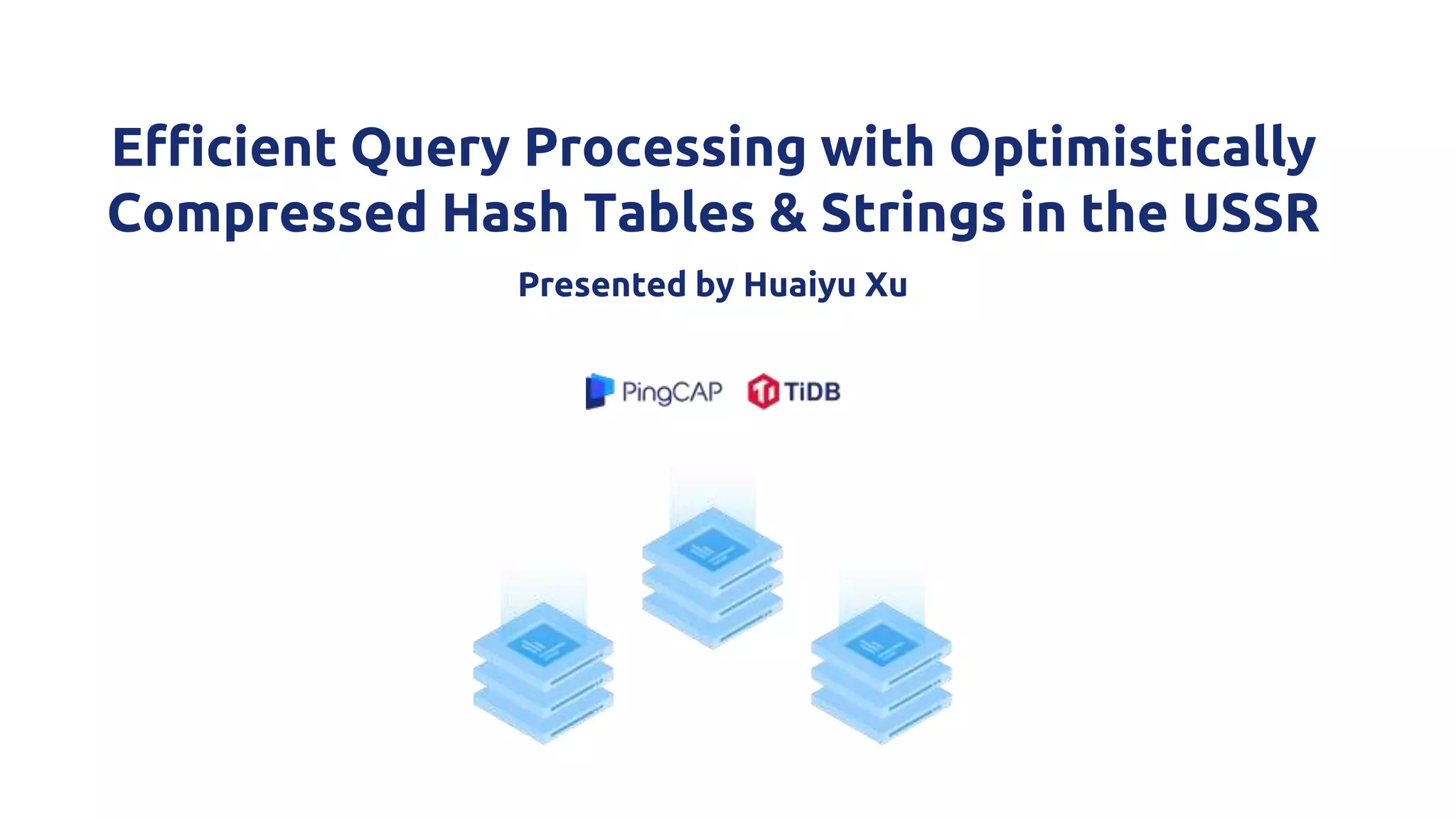 Efficient Query Processing with Optimistically Compressed Hash Tables & Strings in the USSR

Presented by Huaiyu Xu

PingCAP TiDB